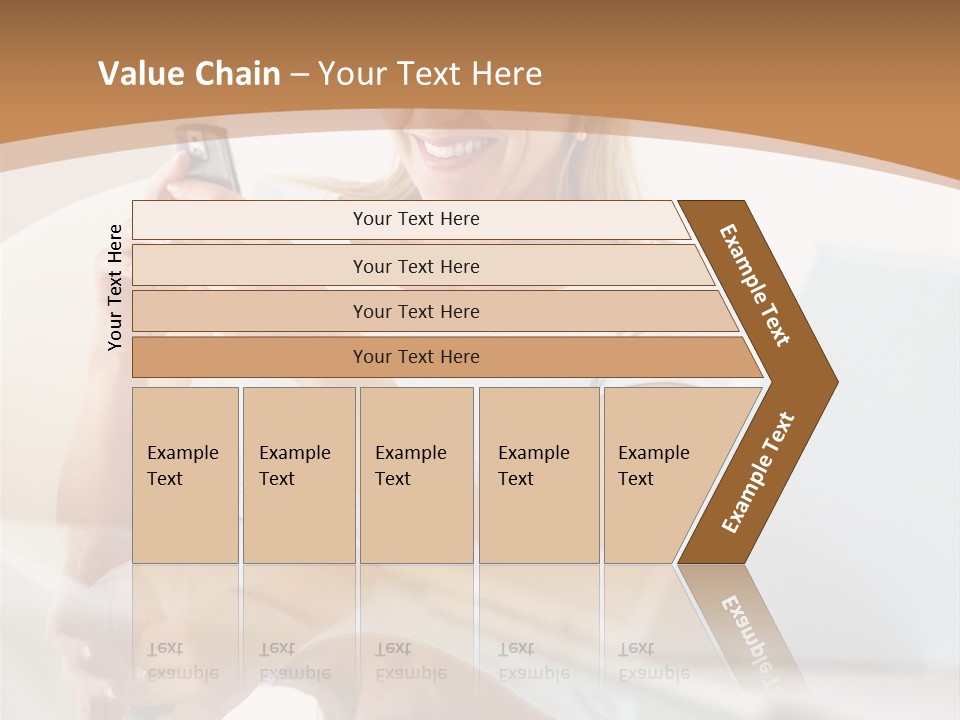 Value Chain – Your Text Here

Your Text Here

Your Text Here

Your Text Here

Your Text Here

Your Text Here

Example Text

Example Text

Example Text

Example Text

Example Text

Example Text

Example Text